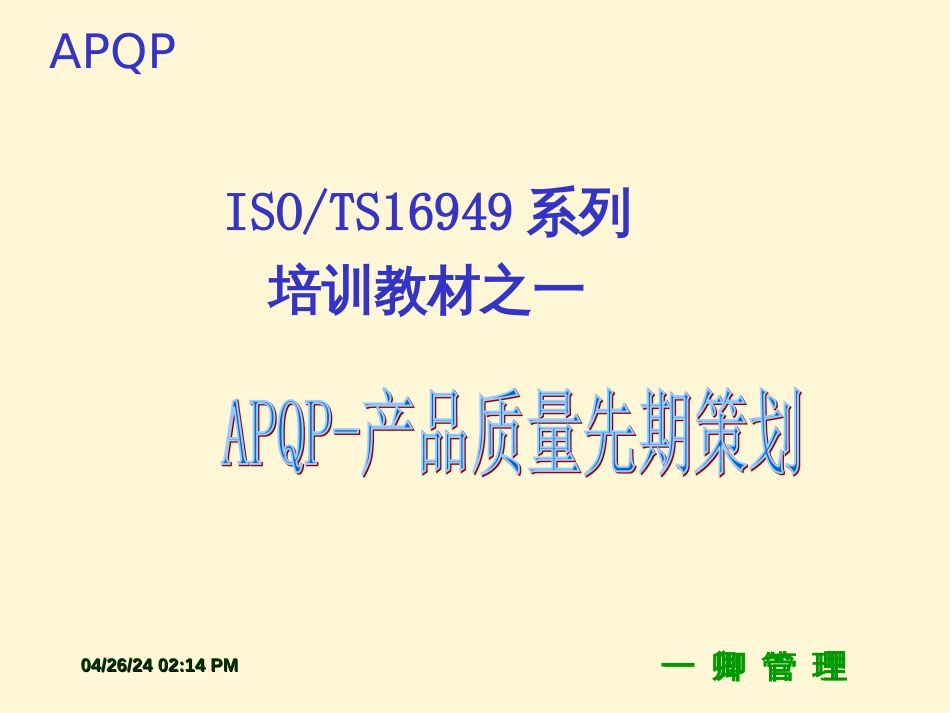 APQP

ISO/TS16949 系列
培训教材之一

APQP-产品质量先期策划

04/26/24 02:14 PM

一 卿 管 理